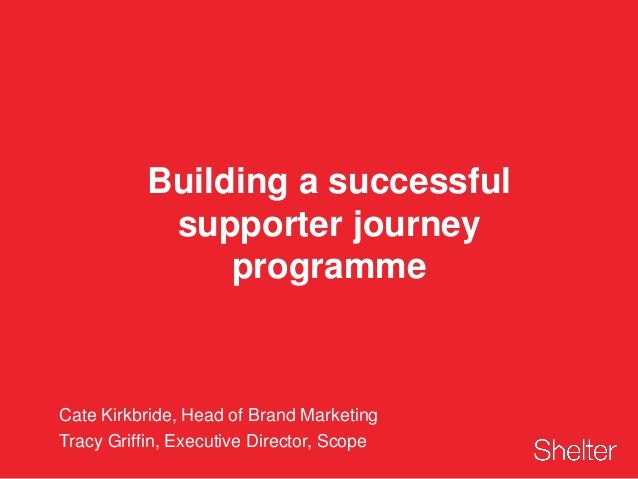 Building a successful supporter journey programme

Cate Kirkbride, Head of Brand Marketing
Tracy Griffin, Executive Director, Scope

Shelter